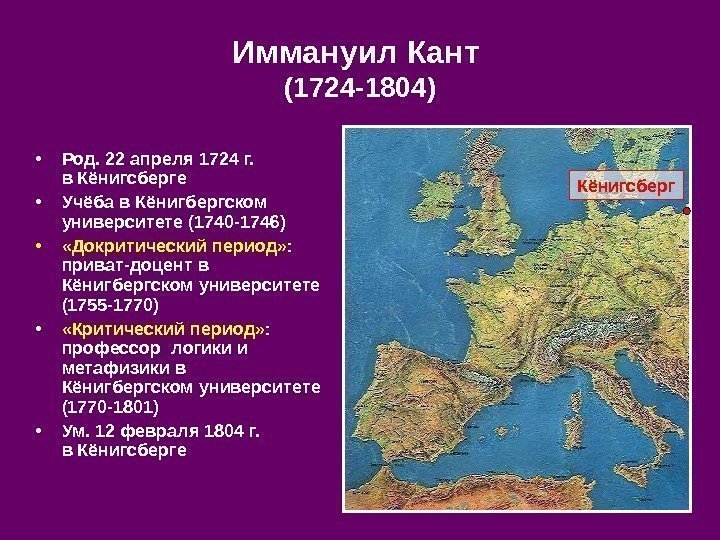 Иммануил Кант
(1724-1804)

• Род. 22 апреля 1724 г. в Кёнигсберге
• Учёба в Кёнигбергском университете (1740-1746)
• «Докритический период»: приват-доцент в Кёнигбергском университете (1755-1770)
• «Критический период»: профессор логики и метафизики в Кёнигбергском университете (1770-1801)
• Ум. 12 февраля 1804 г. в Кёнигсберге

Кёнигсберг